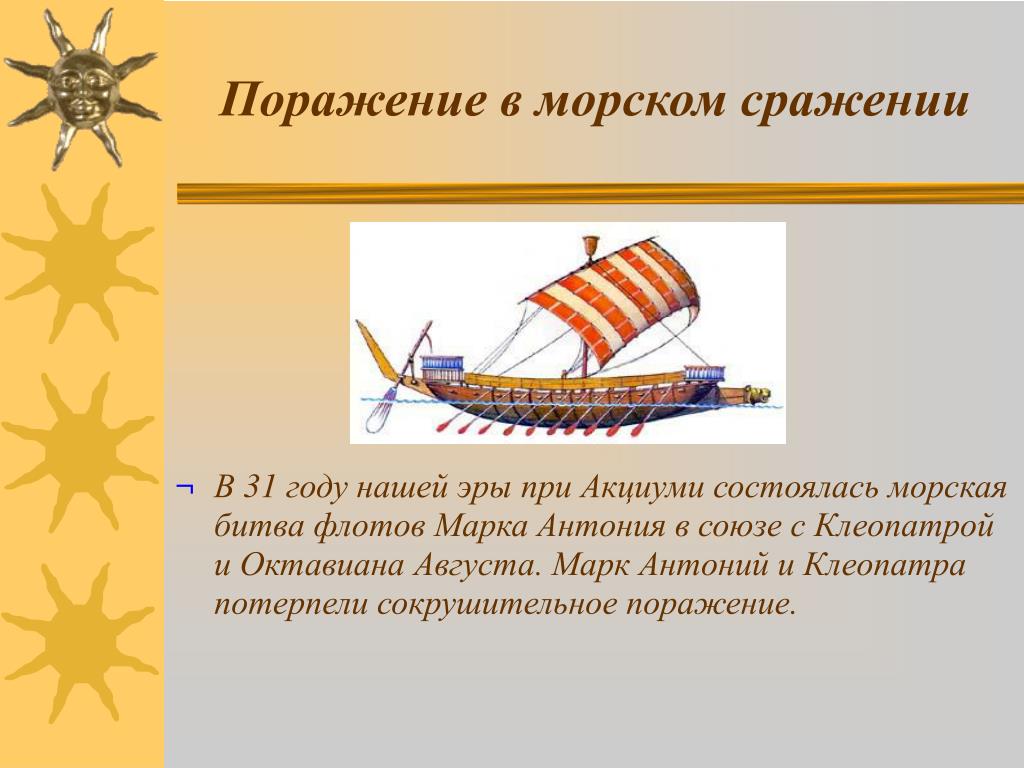 Поражение в морском сражении

¬ В 31 году нашей эры при Акциуми состоялась морская битва флотов Марка Антония в союзе с Клеопатрой и Октавиана Августа. Марк Антоний и Клеопатра потерпели сокрушительное поражение.